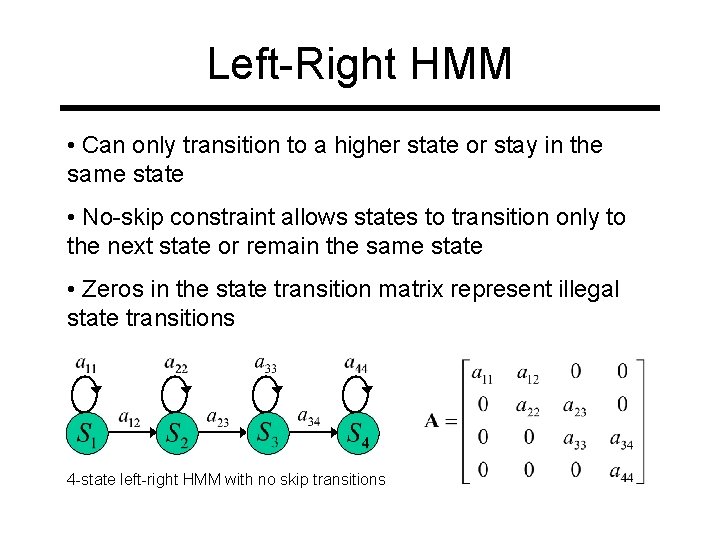 Left-Right HMM

• Can only transition to a higher state or stay in the same state

• No-skip constraint allows states to transition only to the next state or remain the same state

• Zeros in the state transition matrix represent illegal state transitions

$a_{11}$ $a_{22}$ $a_{33}$ $a_{44}$

$S_1$ $a_{12}$ $S_2$ $a_{23}$ $S_3$ $a_{34}$ $S_4$

4-state left-right HMM with no skip transitions

$\mathbf{A} = \begin{bmatrix} a_{11} & a_{12} & 0 & 0 \\ 0 & a_{22} & a_{23} & 0 \\ 0 & 0 & a_{33} & a_{34} \\ 0 & 0 & 0 & a_{44} \end{bmatrix}$